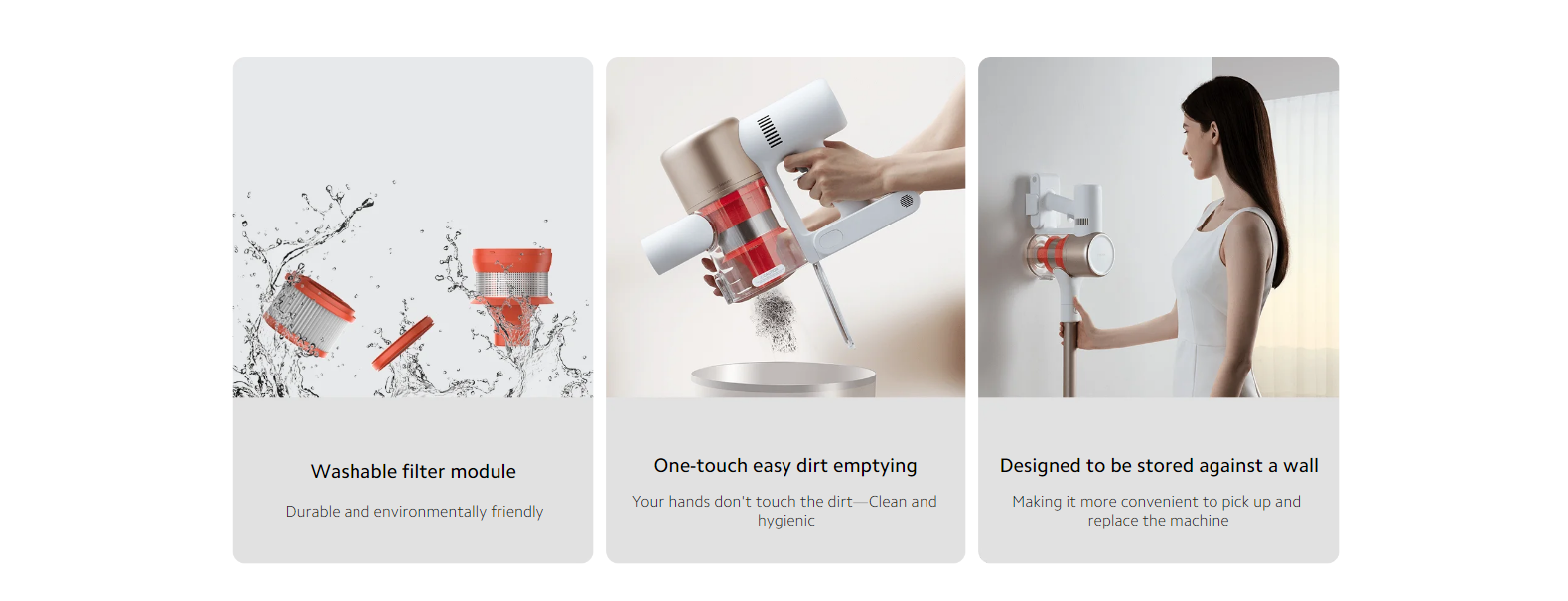 Washable filter module

Durable and environmentally friendly

One-touch easy dirt emptying

Your hands don't touch the dirt—Clean and hygienic

Designed to be stored against a wall

Making it more convenient to pick up and replace the machine